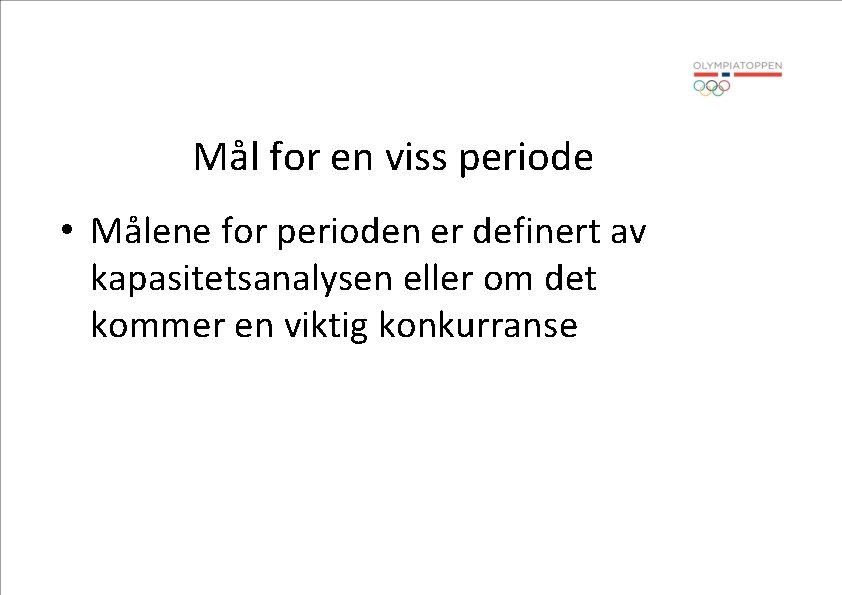 OLYMPIATOPPEN

Mål for en viss periode

• Målene for perioden er definert av kapasitetsanalysen eller om det kommer en viktig konkurranse